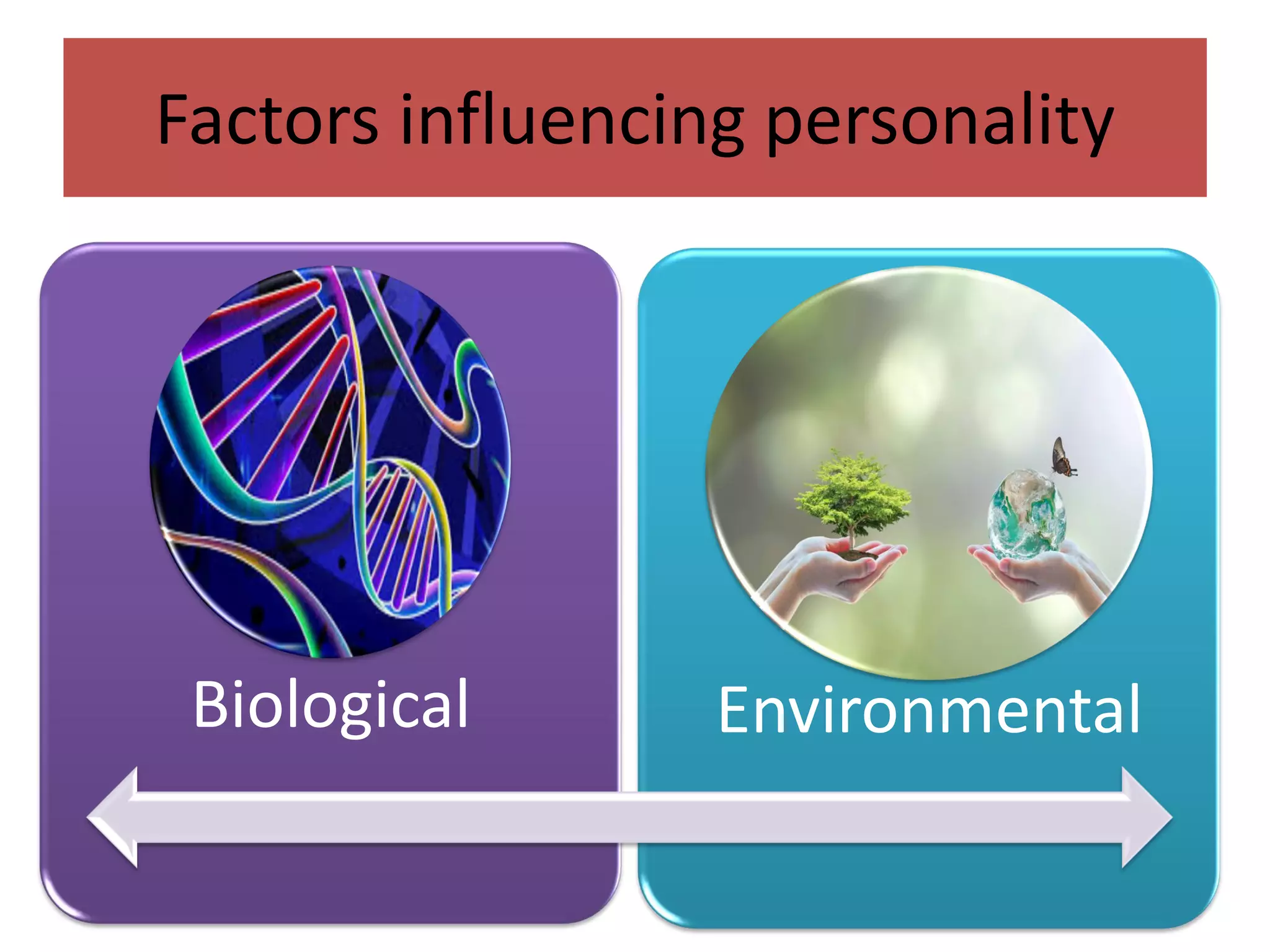 Factors influencing personality

Biological

Environmental